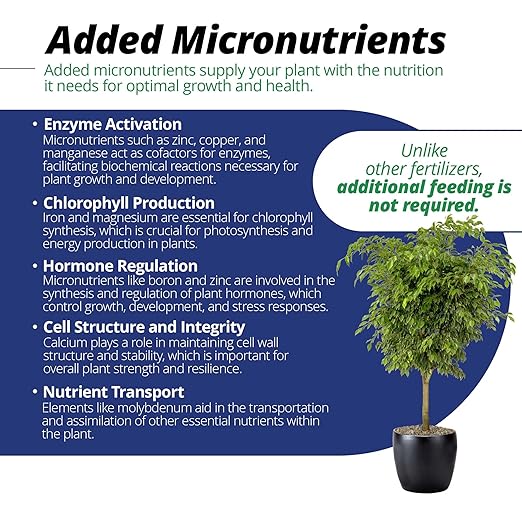 Added Micronutrients

Added micronutrients supply your plant with the nutrition it needs for optimal growth and health.

• Enzyme Activation
Micronutrients such as zinc, copper, and manganese act as cofactors for enzymes, facilitating biochemical reactions necessary for plant growth and development.

• Chlorophyll Production
Iron and magnesium are essential for chlorophyll synthesis, which is crucial for photosynthesis and energy production in plants.

• Hormone Regulation
Micronutrients like boron and zinc are involved in the synthesis and regulation of plant hormones, which control growth, development, and stress responses.

• Cell Structure and Integrity
Calcium plays a role in maintaining cell wall structure and stability, which is important for overall plant strength and resilience.

• Nutrient Transport
Elements like molybdenum aid in the transportation and assimilation of other essential nutrients within the plant.

Unlike other fertilizers, additional feeding is not required.